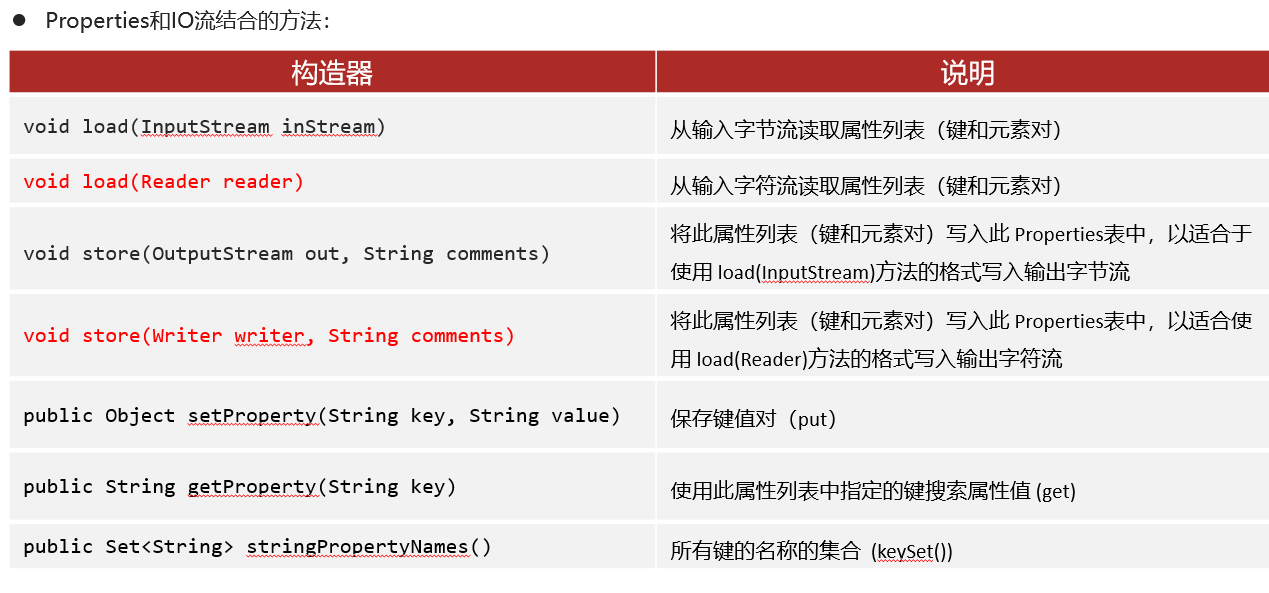 ● Properties和IO流结合的方法：

| 构造器 | 说明 |
|---|---|
| void load(InputStream inStream) | 从输入字节流读取属性列表（键和元素对） |
| void load(Reader reader) | 从输入字符流读取属性列表（键和元素对） |
| void store(OutputStream out, String comments) | 将此属性列表（键和元素对）写入此 Properties表中，以适合于使用 load(InputStream)方法的格式写入输出字节流 |
| void store(Writer writer, String comments) | 将此属性列表（键和元素对）写入此 Properties表中，以适合使用 load(Reader)方法的格式写入输出字符流 |
| public Object setProperty(String key, String value) | 保存键值对（put） |
| public String getProperty(String key) | 使用此属性列表中指定的键搜索属性值 (get) |
| public Set<String> stringPropertyNames() | 所有键的名称的集合 (keySet()) |